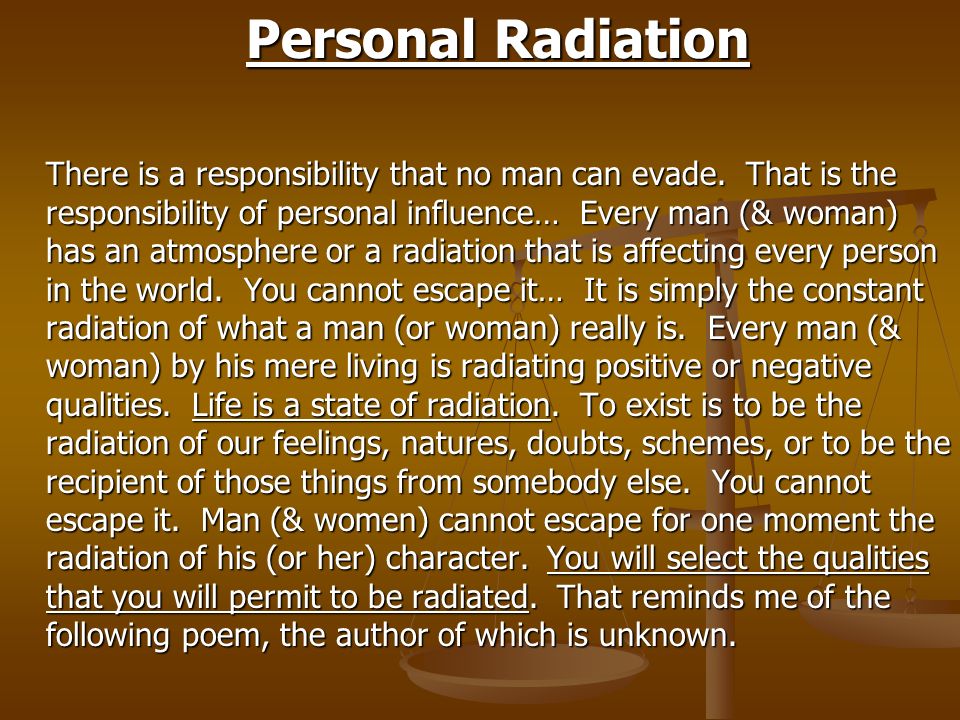 Personal Radiation

There is a responsibility that no man can evade. That is the responsibility of personal influence… Every man (& woman) has an atmosphere or a radiation that is affecting every person in the world. You cannot escape it… It is simply the constant radiation of what a man (or woman) really is. Every man (& woman) by his mere living is radiating positive or negative qualities. Life is a state of radiation. To exist is to be the radiation of our feelings, natures, doubts, schemes, or to be the recipient of those things from somebody else. You cannot escape it. Man (& women) cannot escape for one moment the radiation of his (or her) character. You will select the qualities that you will permit to be radiated. That reminds me of the following poem, the author of which is unknown.